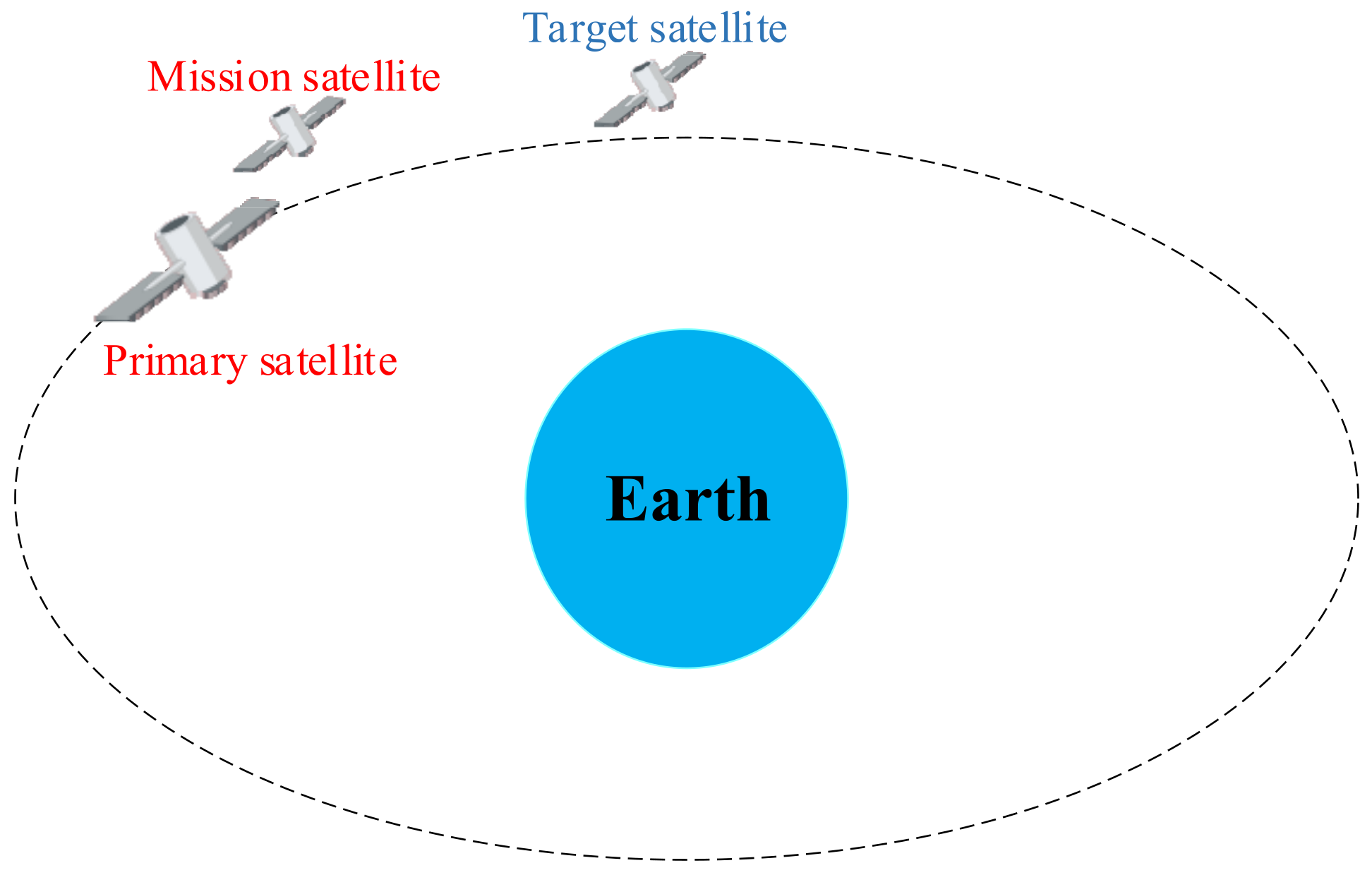 Target satellite

Mission satellite

Primary satellite

Earth